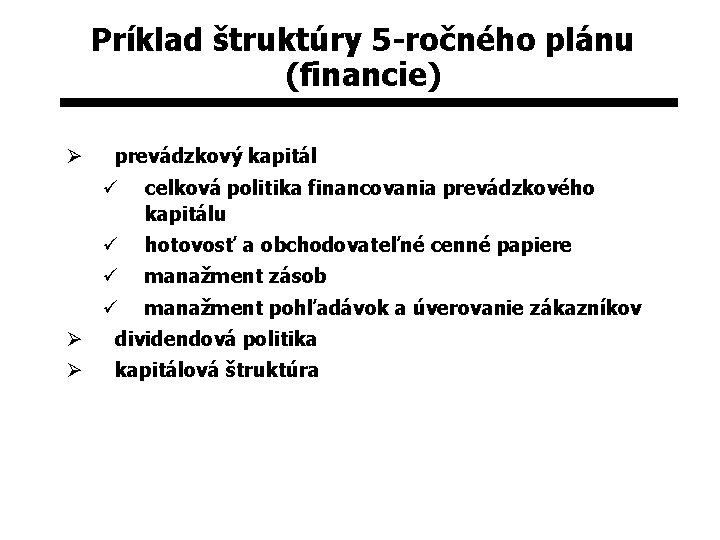 Príklad štruktúry 5-ročného plánu (financie)

➢ prevádzkový kapitál
✓ celková politika financovania prevádzkového kapitálu
✓ hotovosť a obchodovateľné cenné papiere
✓ manažment zásob
✓ manažment pohľadávok a úverovanie zákazníkov
➢ dividendová politika
➢ kapitálová štruktúra